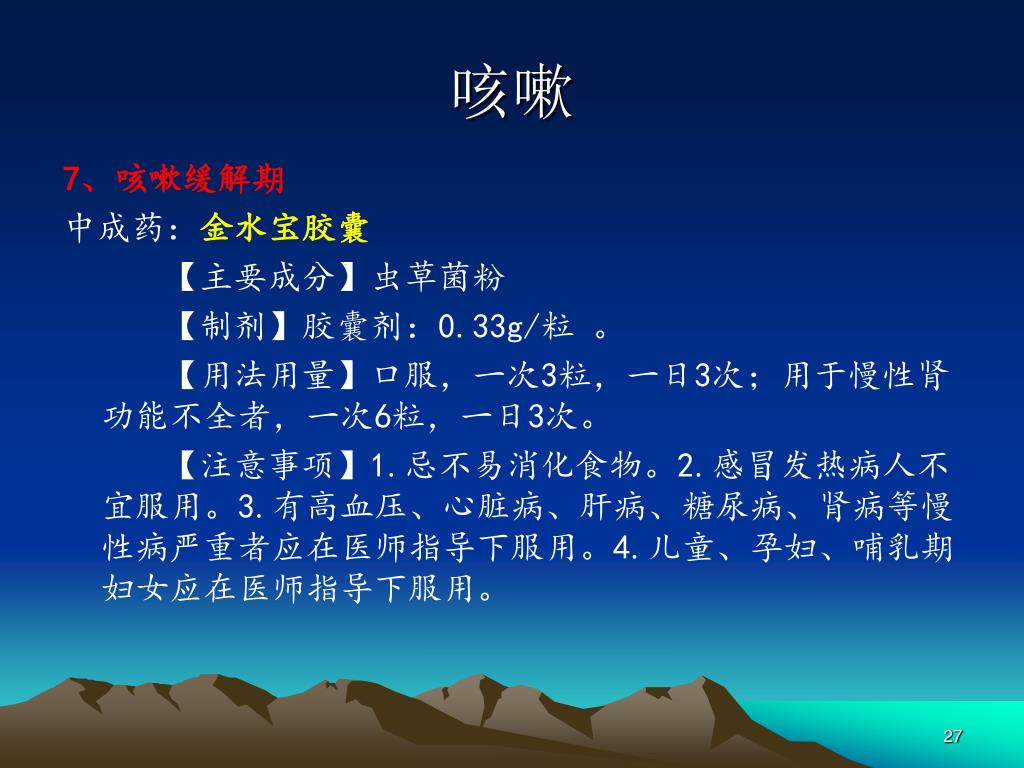 咳嗽

7、咳嗽缓解期

中成药：金水宝胶囊

【主要成分】虫草菌粉

【制剂】胶囊剂：0.33g/粒 。

【用法用量】口服，一次3粒，一日3次；用于慢性肾功能不全者，一次6粒，一日3次。

【注意事项】1.忌不易消化食物。2.感冒发热病人不宜服用。3.有高血压、心脏病、肝病、糖尿病、肾病等慢性病严重者应在医师指导下服用。4.儿童、孕妇、哺乳期妇女应在医师指导下服用。

27